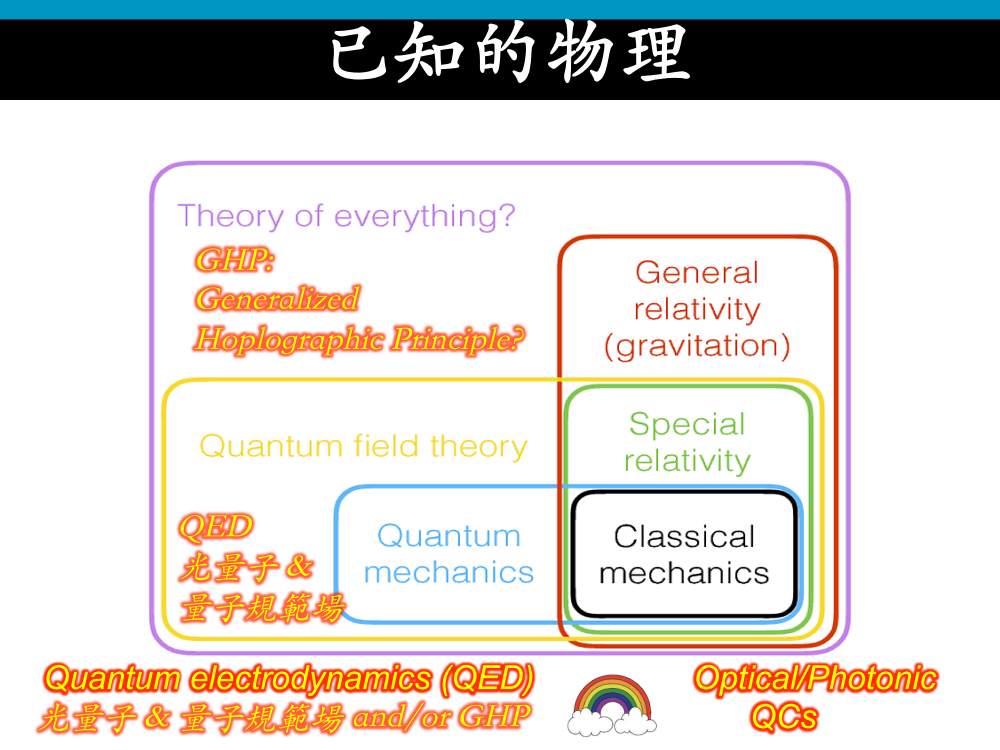 已知的物理

Theory of everything?

GHP:
Generalized
Hoplographic Principle?

General relativity (gravitation)

Quantum field theory

Special relativity

QED
光量子 &
量子規範場

Quantum mechanics

Classical mechanics

Quantum electrodynamics (QED)
光量子 & 量子規範場 and/or GHP

Optical/Photonic
QCs